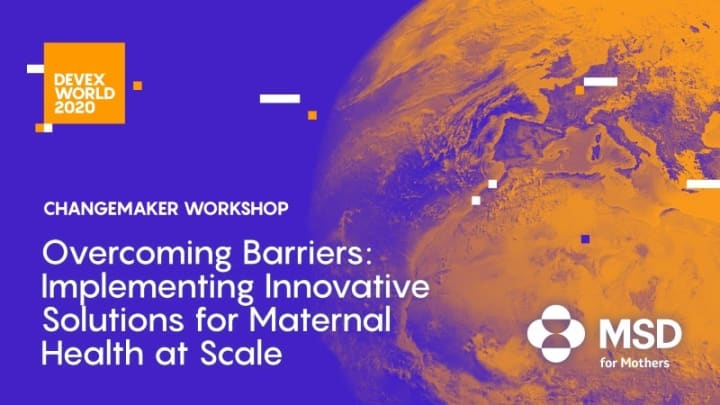 DEVEX WORLD 2020

CHANGEMAKER WORKSHOP

Overcoming Barriers: Implementing Innovative Solutions for Maternal Health at Scale

MSD for Mothers